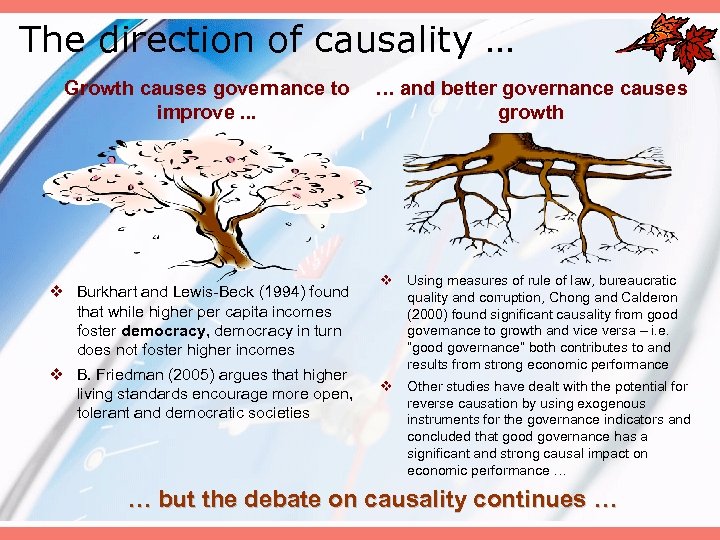 The direction of causality …

Growth causes governance to improve ...

❖ Burkhart and Lewis-Beck (1994) found that while higher per capita incomes foster **democracy**, democracy in turn does not foster higher incomes

❖ B. Friedman (2005) argues that higher living standards encourage more open, tolerant and democratic societies

... and better governance causes growth

❖ Using measures of rule of law, bureaucratic quality and corruption, Chong and Calderon (2000) found significant causality from good governance to growth and vice versa – i.e. "good governance" both contributes to and results from strong economic performance

❖ Other studies have dealt with the potential for reverse causation by using exogenous instruments for the governance indicators and concluded that good governance has a significant and strong causal impact on economic performance …

… but the debate on causality continues …